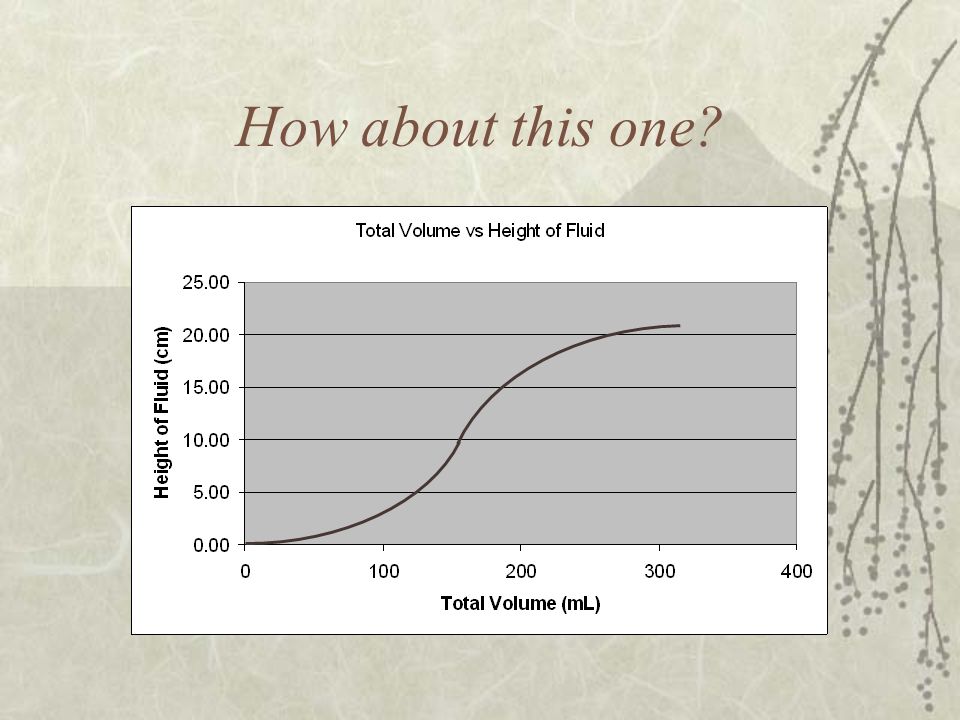 How about this one?

Total Volume vs Height of Fluid

Height of Fluid (cm)

25.00
20.00
15.00
10.00
5.00
0.00

0
100
200
300
400

Total Volume (mL)